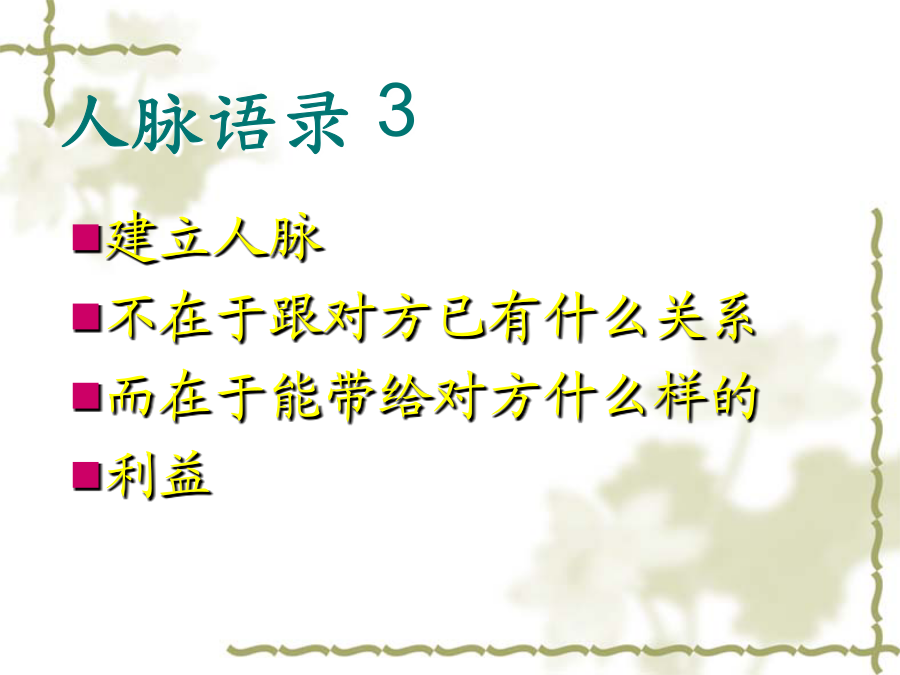 人脉语录 3

建立人脉

不在于跟对方已有什么关系

而在于能带给对方什么样的

利益